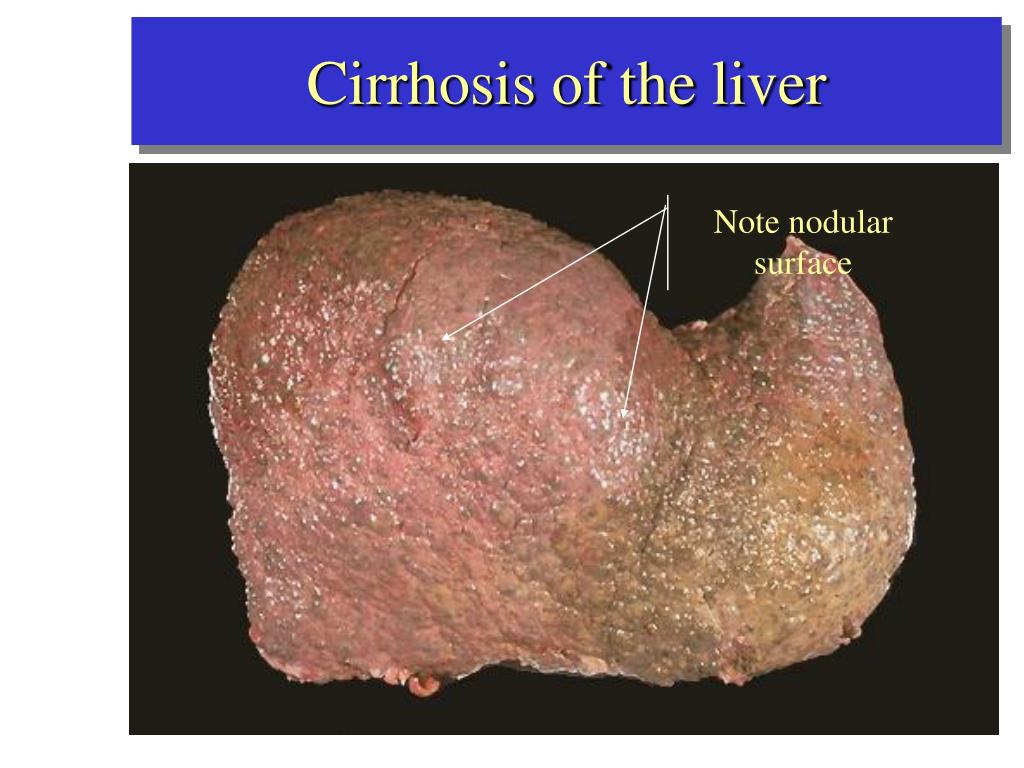 Cirrhosis of the liver

Note nodular surface